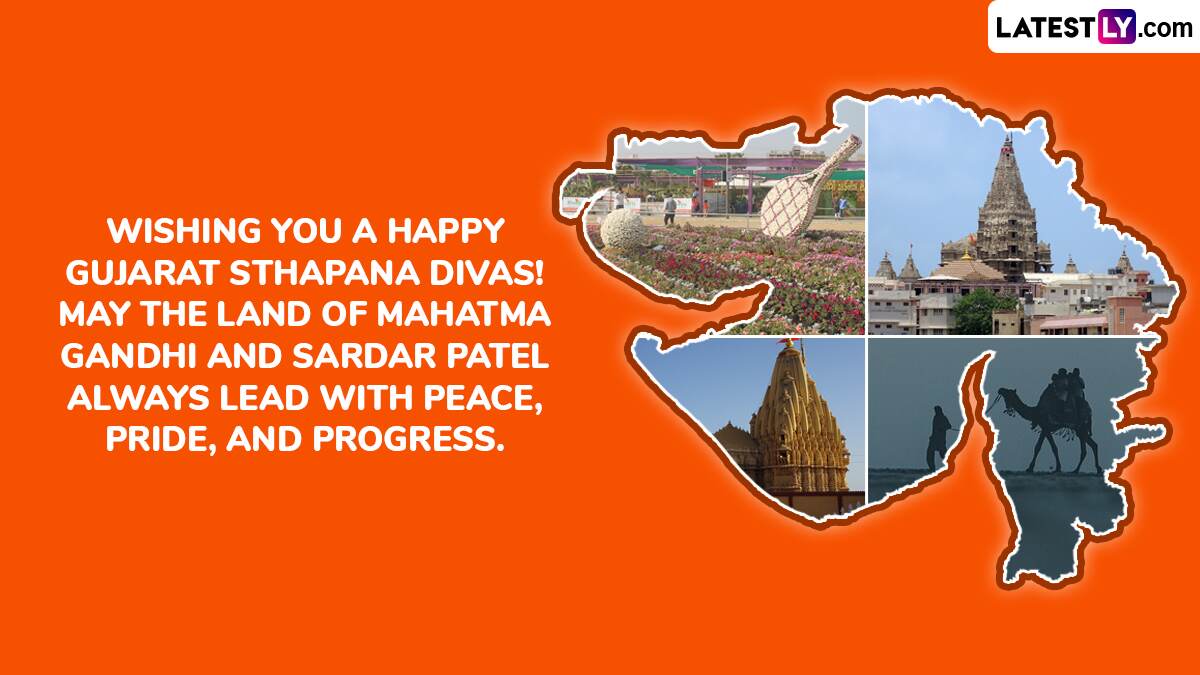 LATESTLY.com

WISHING YOU A HAPPY GUJARAT STHAPANA DIVAS! MAY THE LAND OF MAHATMA GANDHI AND SARDAR PATEL ALWAYS LEAD WITH PEACE, PRIDE, AND PROGRESS.